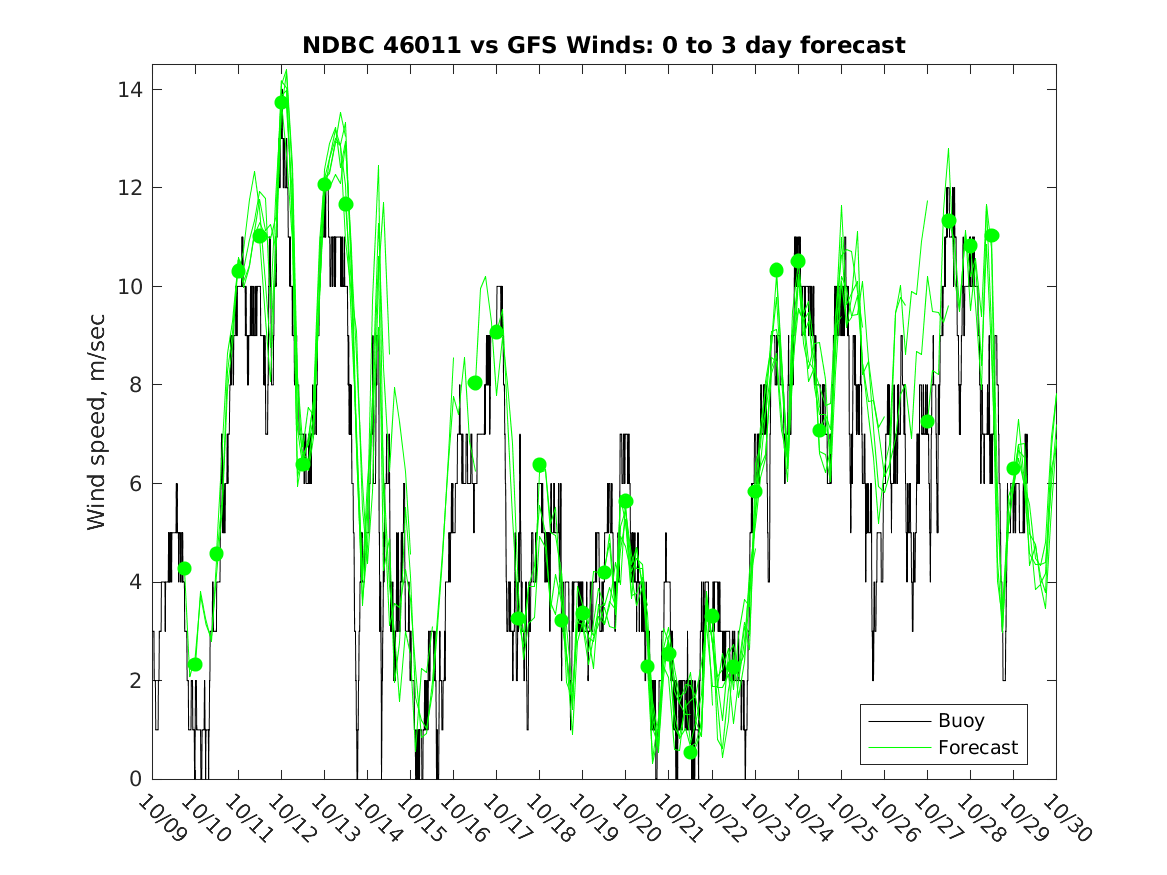 NDBC 46011 vs GFS Winds: 0 to 3 day forecast

Wind speed, m/sec

14
12
10
8
6
4
2
0

10/09 10/10 10/11 10/12 10/13 10/14 10/15 10/16 10/17 10/18 10/19 10/20 10/21 10/22 10/23 10/24 10/25 10/26 10/27 10/28 10/29 10/30

Buoy
Forecast